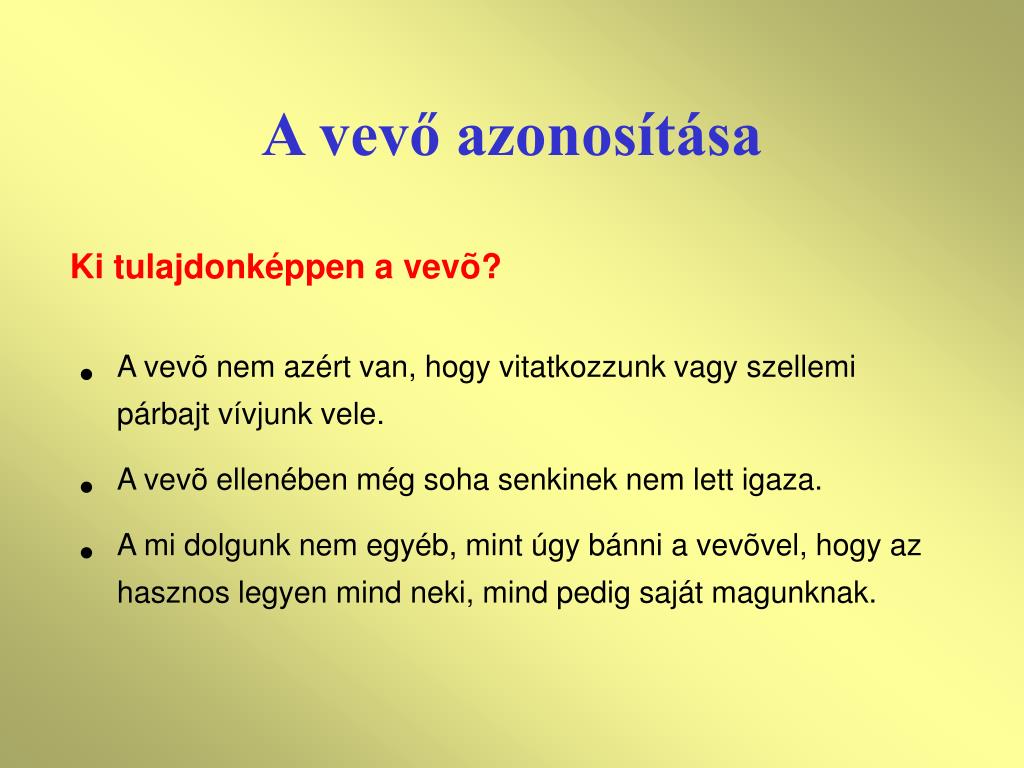 A vevő azonosítása

Ki tulajdonképpen a vevõ?

• A vevõ nem azért van, hogy vitatkozzunk vagy szellemi párbajt vívjunk vele.

• A vevõ ellenében még soha senkinek nem lett igaza.

• A mi dolgunk nem egyéb, mint úgy bánni a vevõvel, hogy az hasznos legyen mind neki, mind pedig saját magunknak.